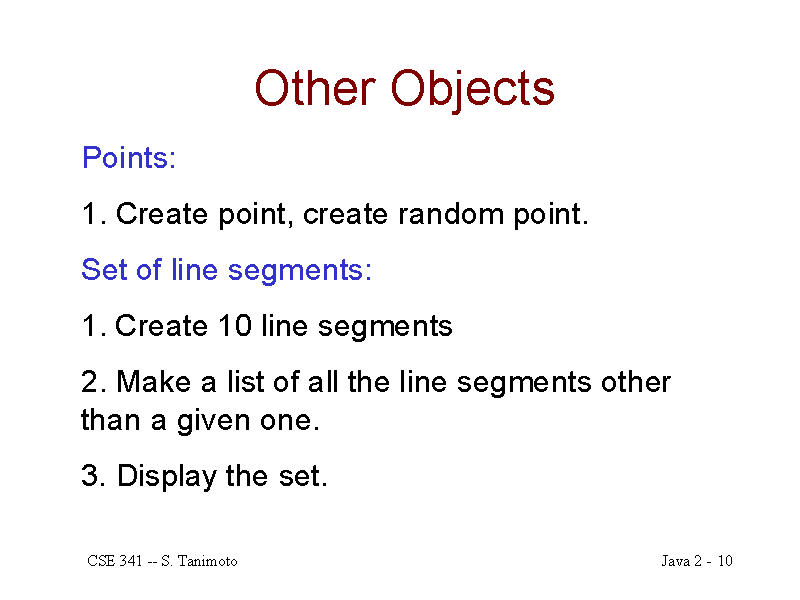 Other Objects

Points:

1. Create point, create random point.

Set of line segments:

1. Create 10 line segments

2. Make a list of all the line segments other than a given one.

3. Display the set.

CSE 341 -- S. Tanimoto

Java 2 - 10